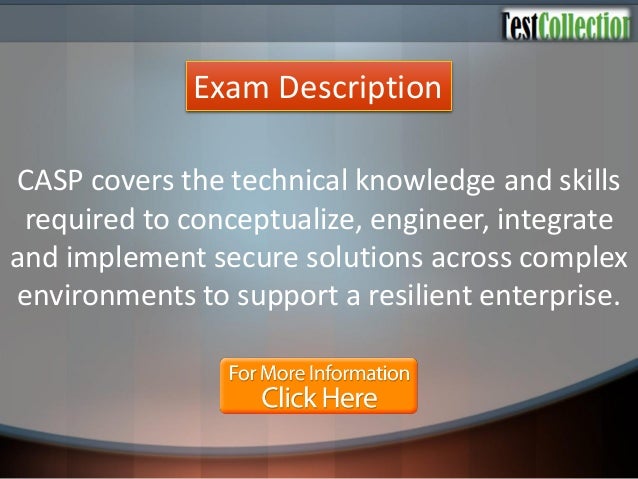 TestCollection

Exam Description

CASP covers the technical knowledge and skills required to conceptualize, engineer, integrate and implement secure solutions across complex environments to support a resilient enterprise.

For More Information
Click Here